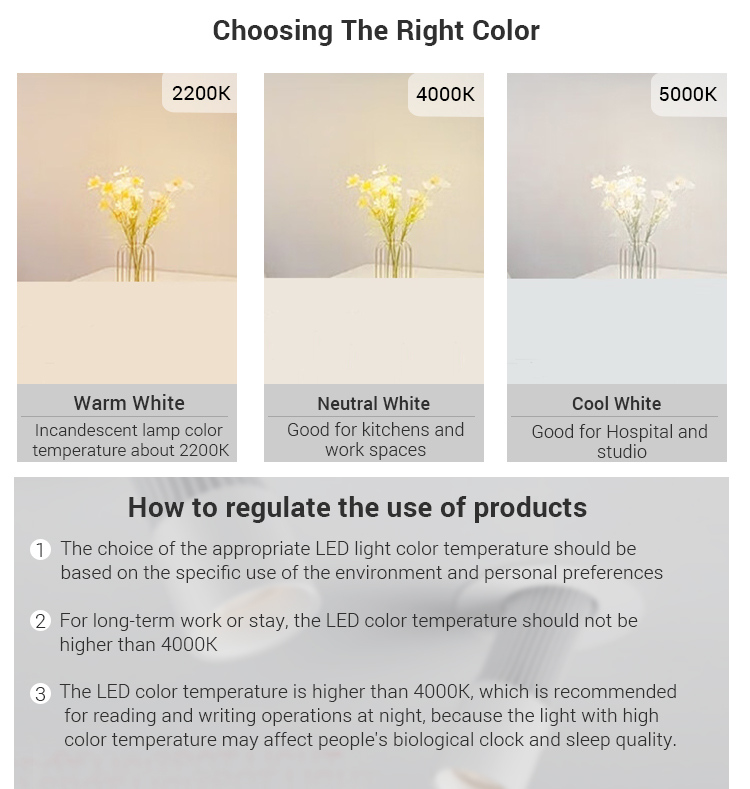 Choosing The Right Color

2200K

Warm White

Incandescent lamp color temperature about 2200K

4000K

Neutral White

Good for kitchens and work spaces

5000K

Cool White

Good for Hospital and studio

How to regulate the use of products

1 The choice of the appropriate LED light color temperature should be based on the specific use of the environment and personal preferences

2 For long-term work or stay, the LED color temperature should not be higher than 4000K

3 The LED color temperature is higher than 4000K, which is recommended for reading and writing operations at night, because the light with high color temperature may affect people's biological clock and sleep quality.